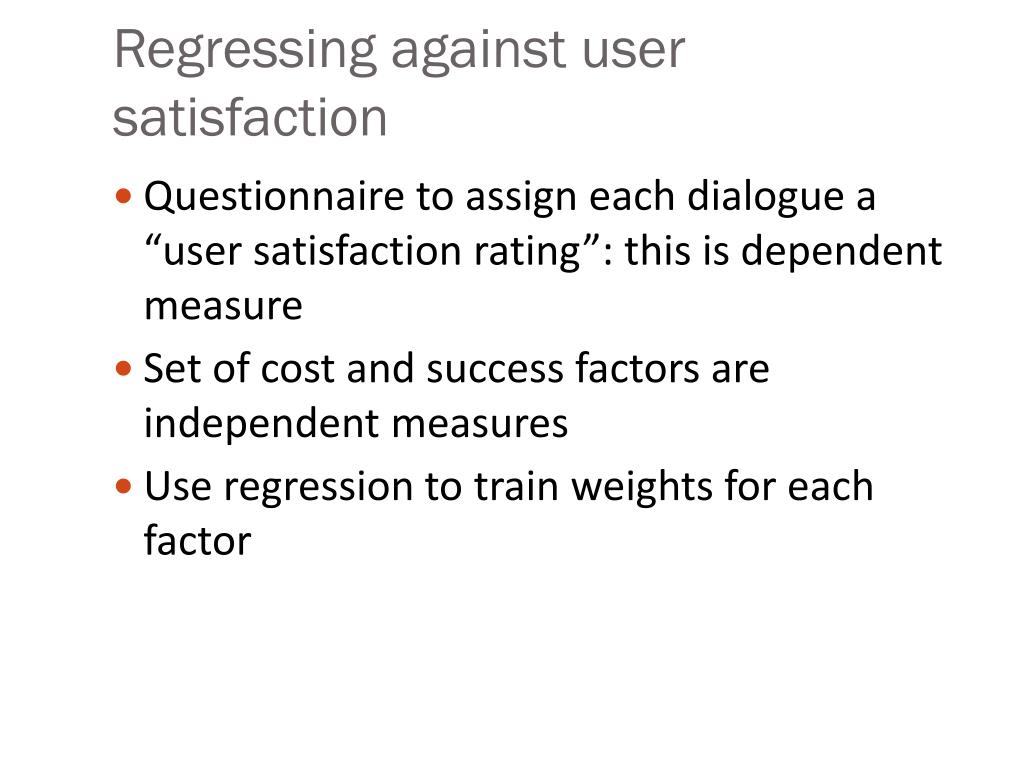 Regressing against user satisfaction

• Questionnaire to assign each dialogue a “user satisfaction rating”: this is dependent measure

• Set of cost and success factors are independent measures

• Use regression to train weights for each factor